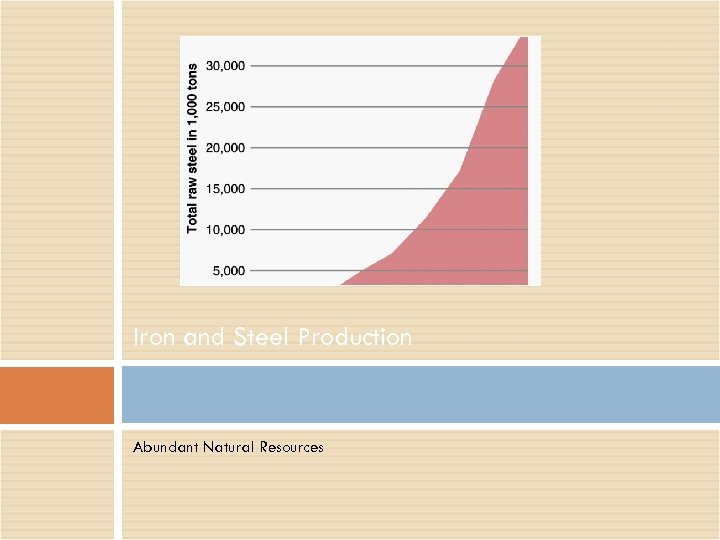 Total raw steel in 1,000 tons

30,000
25,000
20,000
15,000
10,000
5,000

Iron and Steel Production

Abundant Natural Resources